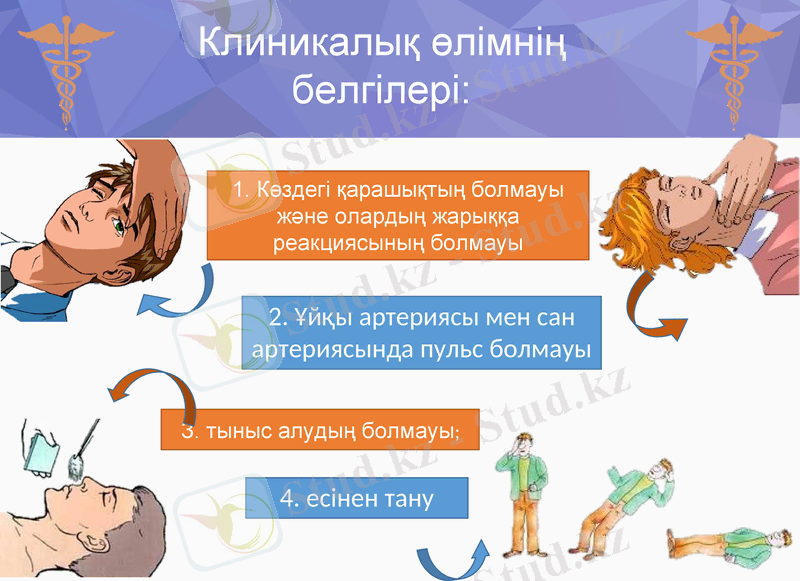 Клиникалық өлімнің белгілері:

1. Көздегі қарашықтың болмауы және олардың жарыққа реакциясының болмауы

2. Ұйқы артериясы мен сан артериясында пульс болмауы

3. тыныс алудың болмауы;

4. есінен тану

Stud.kz